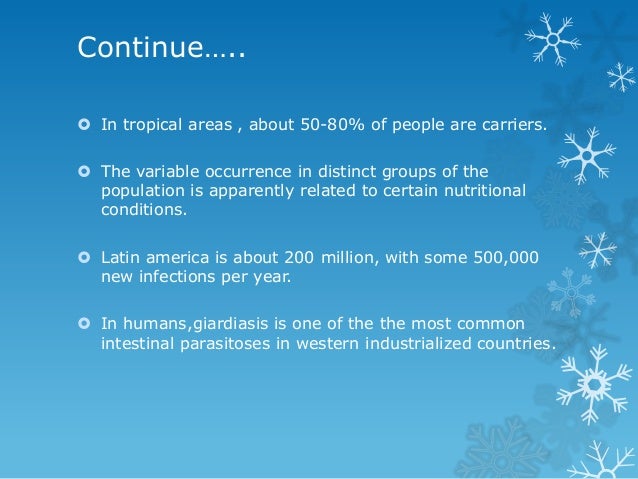 Continue…..

In tropical areas , about 50-80% of people are carriers.

The variable occurrence in distinct groups of the population is apparently related to certain nutritional conditions.

Latin america is about 200 million, with some 500,000 new infections per year.

In humans,giardiasis is one of the the most common intestinal parasitoses in western industrialized countries.